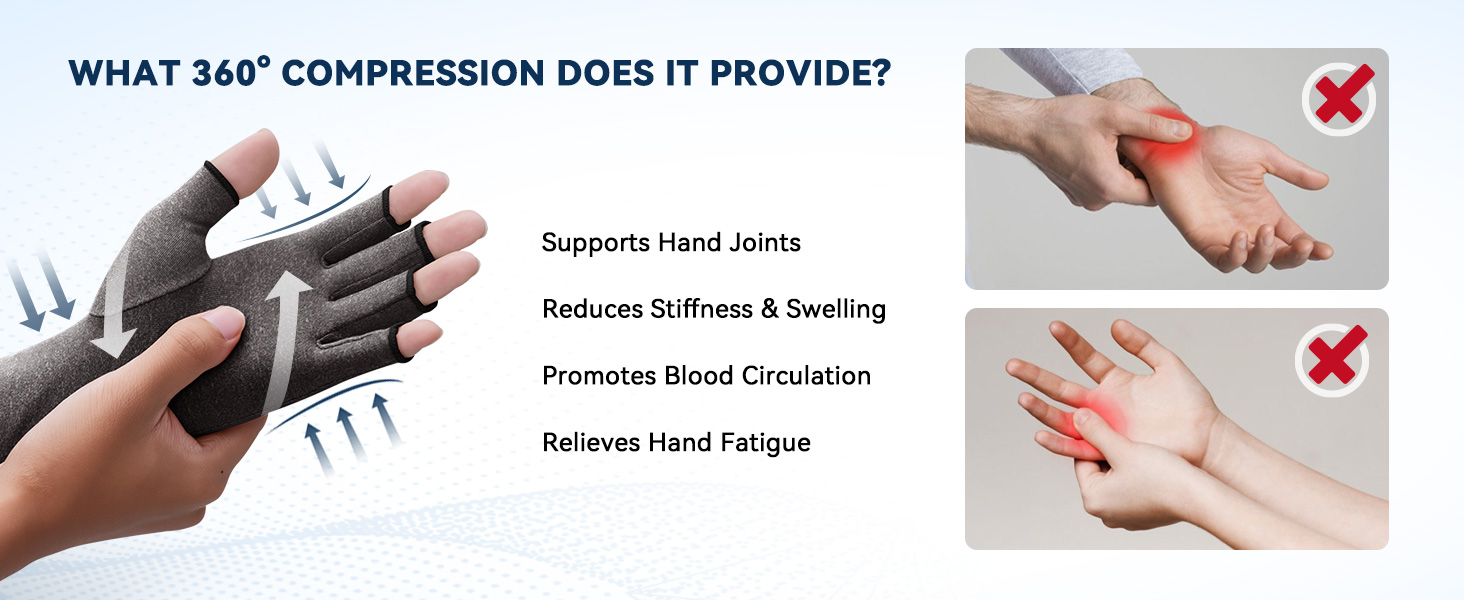 WHAT 360° COMPRESSION DOES IT PROVIDE?

Supports Hand Joints

Reduces Stiffness & Swelling

Promotes Blood Circulation

Relieves Hand Fatigue